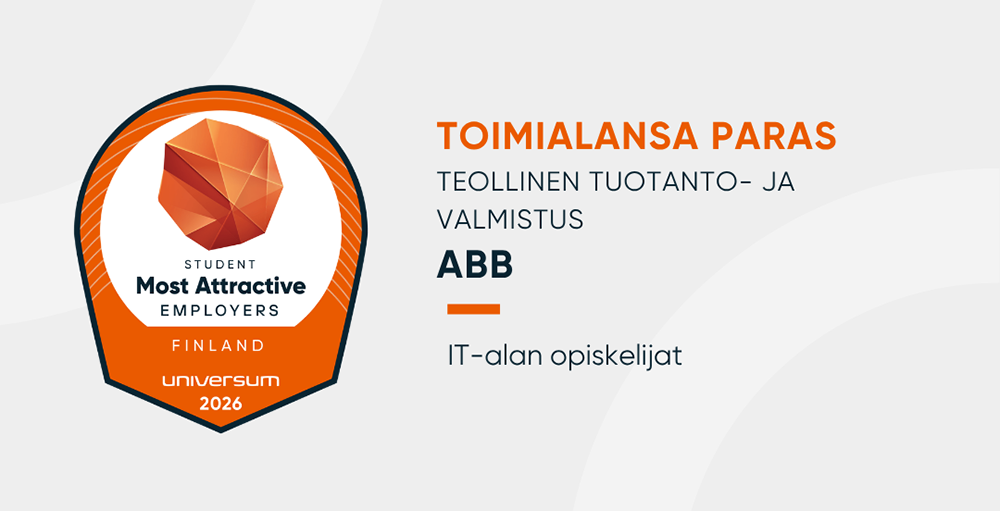 STUDENT
Most Attractive
EMPLOYERS
FINLAND
universum
2026

TOIMIALANSA PARAS
TEOLLINEN TUOTANTO- JA VALMISTUS
ABB

IT-alan opiskelijat